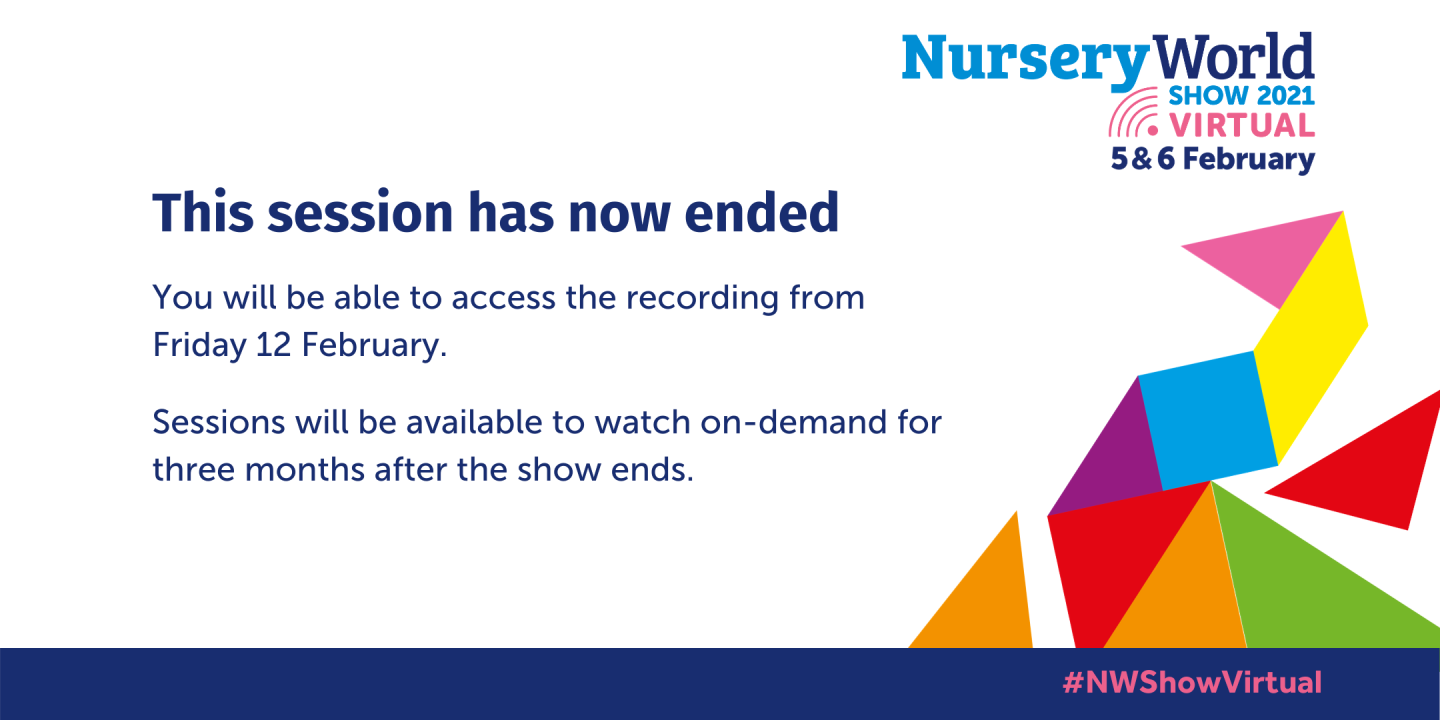 NurseryWorld
SHOW 2021
VIRTUAL
5&6 February

This session has now ended

You will be able to access the recording from Friday 12 February.

Sessions will be available to watch on-demand for three months after the show ends.

#NWShowVirtual